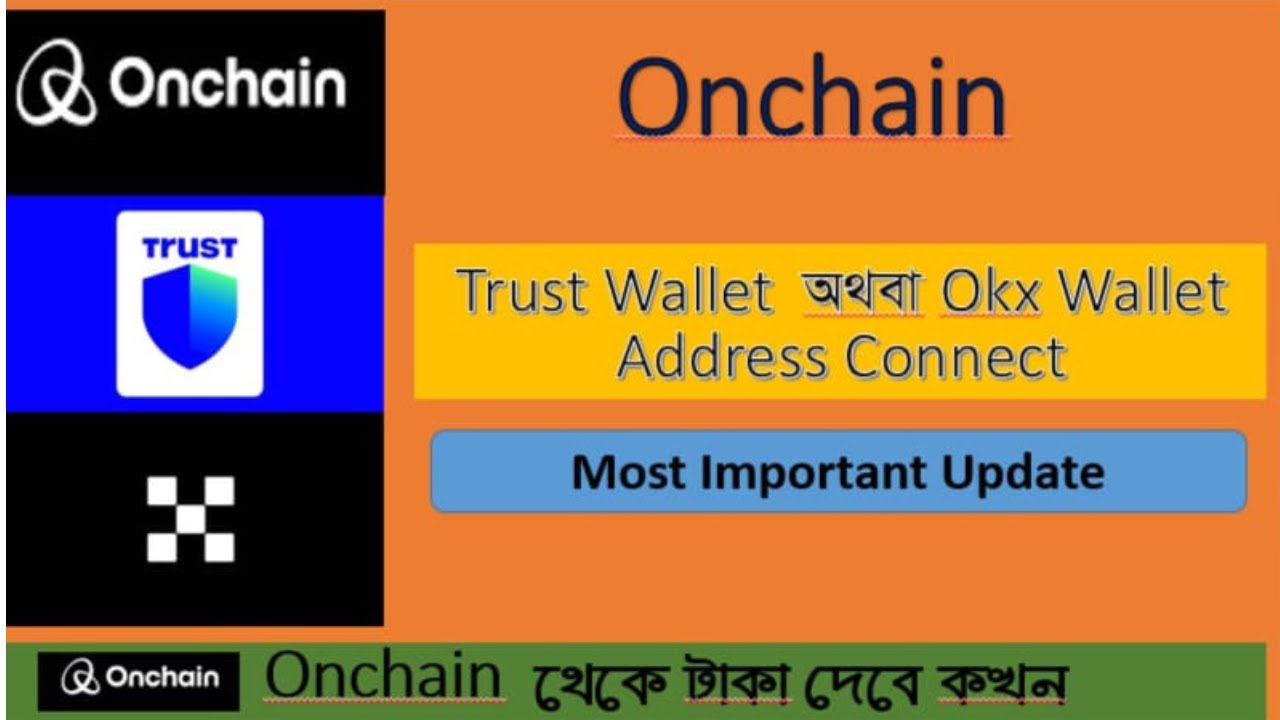 Onchain

TRUST

Onchain

Trust Wallet অথবা Okx Wallet Address Connect

Most Important Update

Onchain

Onchain থেকে টাকা দেবে কখন